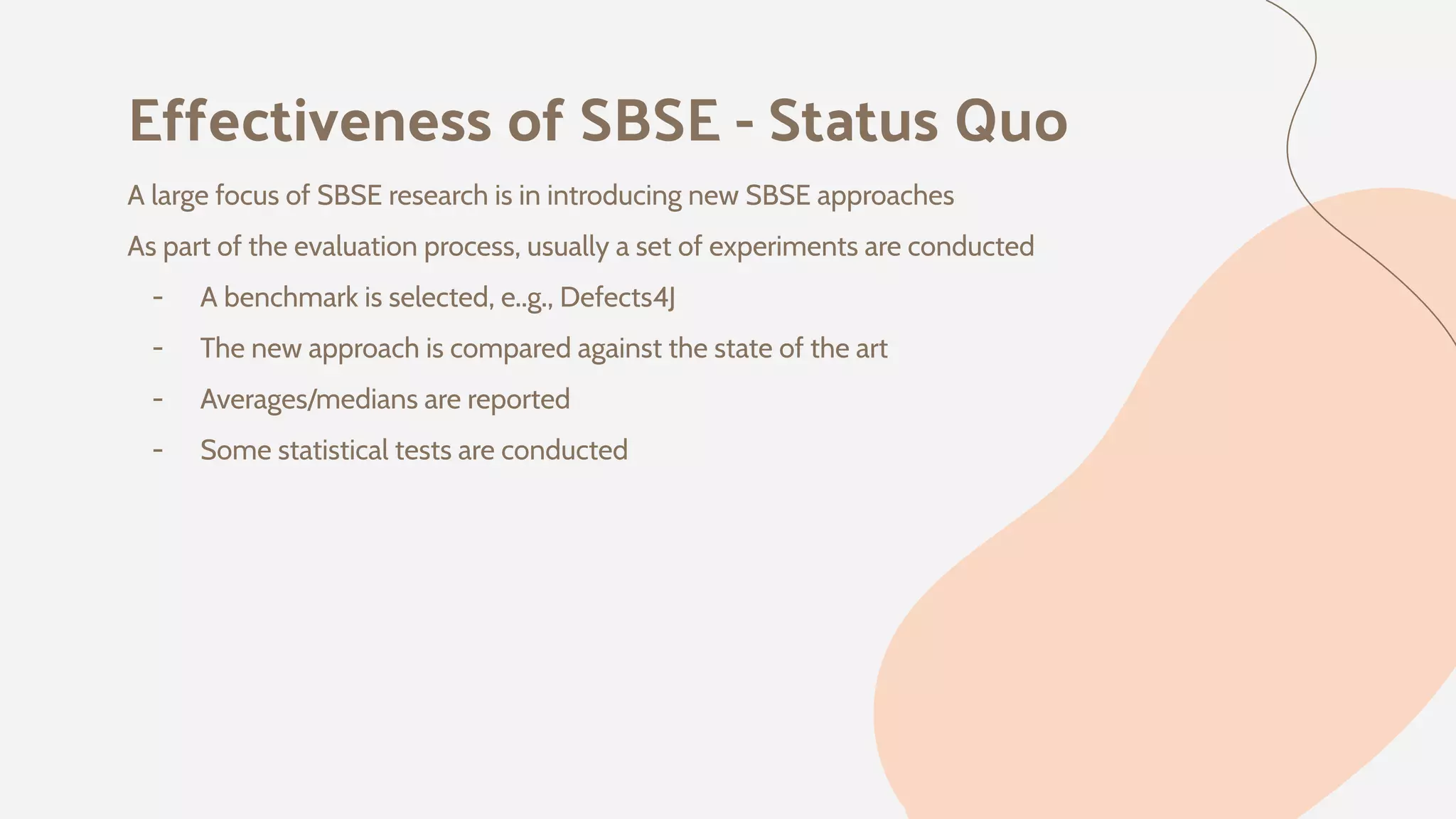 Effectiveness of SBSE - Status Quo

A large focus of SBSE research is in introducing new SBSE approaches

As part of the evaluation process, usually a set of experiments are conducted

- A benchmark is selected, e..g., Defects4J
- The new approach is compared against the state of the art
- Averages/medians are reported
- Some statistical tests are conducted